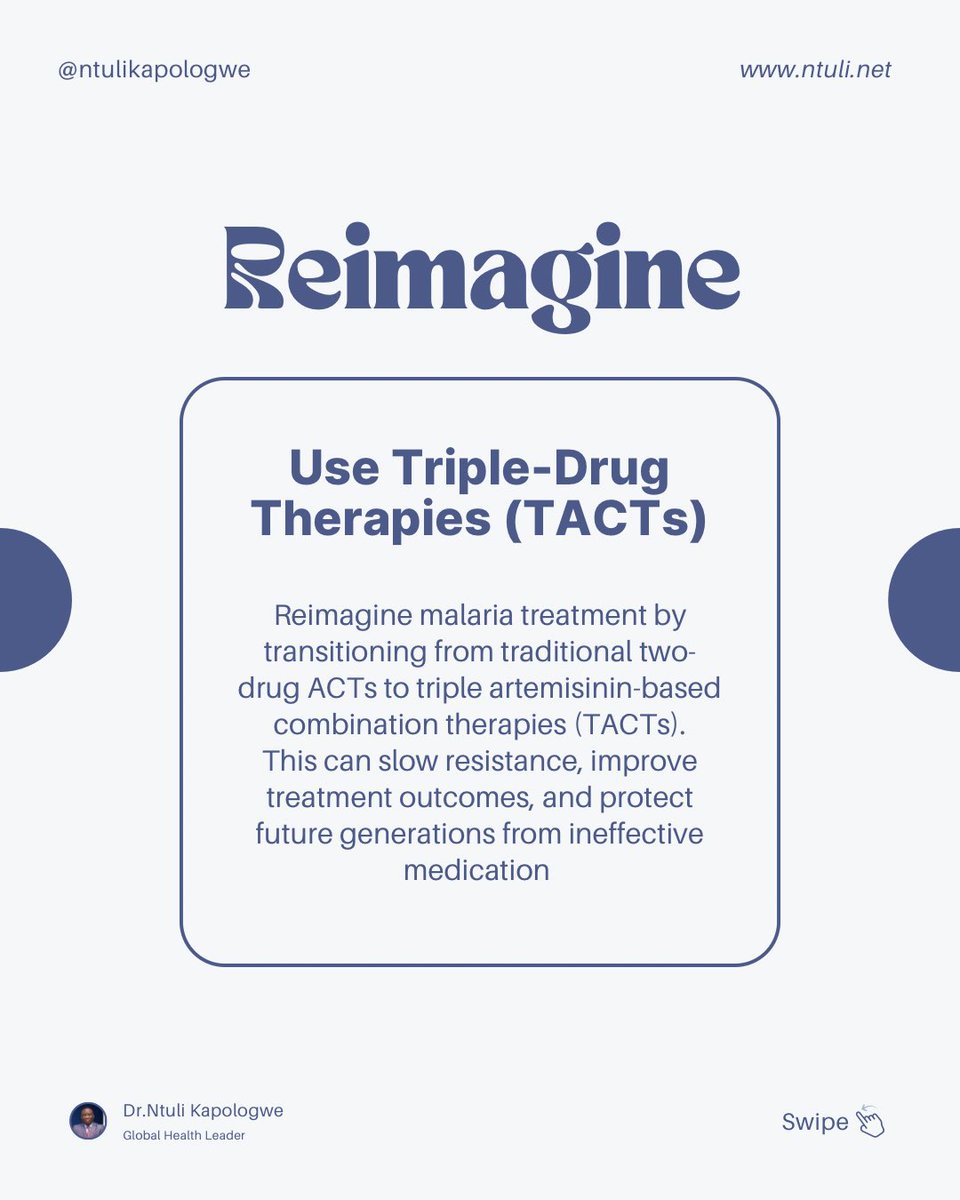 @ntulikapologwe

www.ntuli.net

Reimagine

Use Triple-Drug Therapies (TACTs)

Reimagine malaria treatment by transitioning from traditional two-drug ACTs to triple artemisinin-based combination therapies (TACTs). This can slow resistance, improve treatment outcomes, and protect future generations from ineffective medication

Dr.Ntuli Kapologwe
Global Health Leader

Swipe